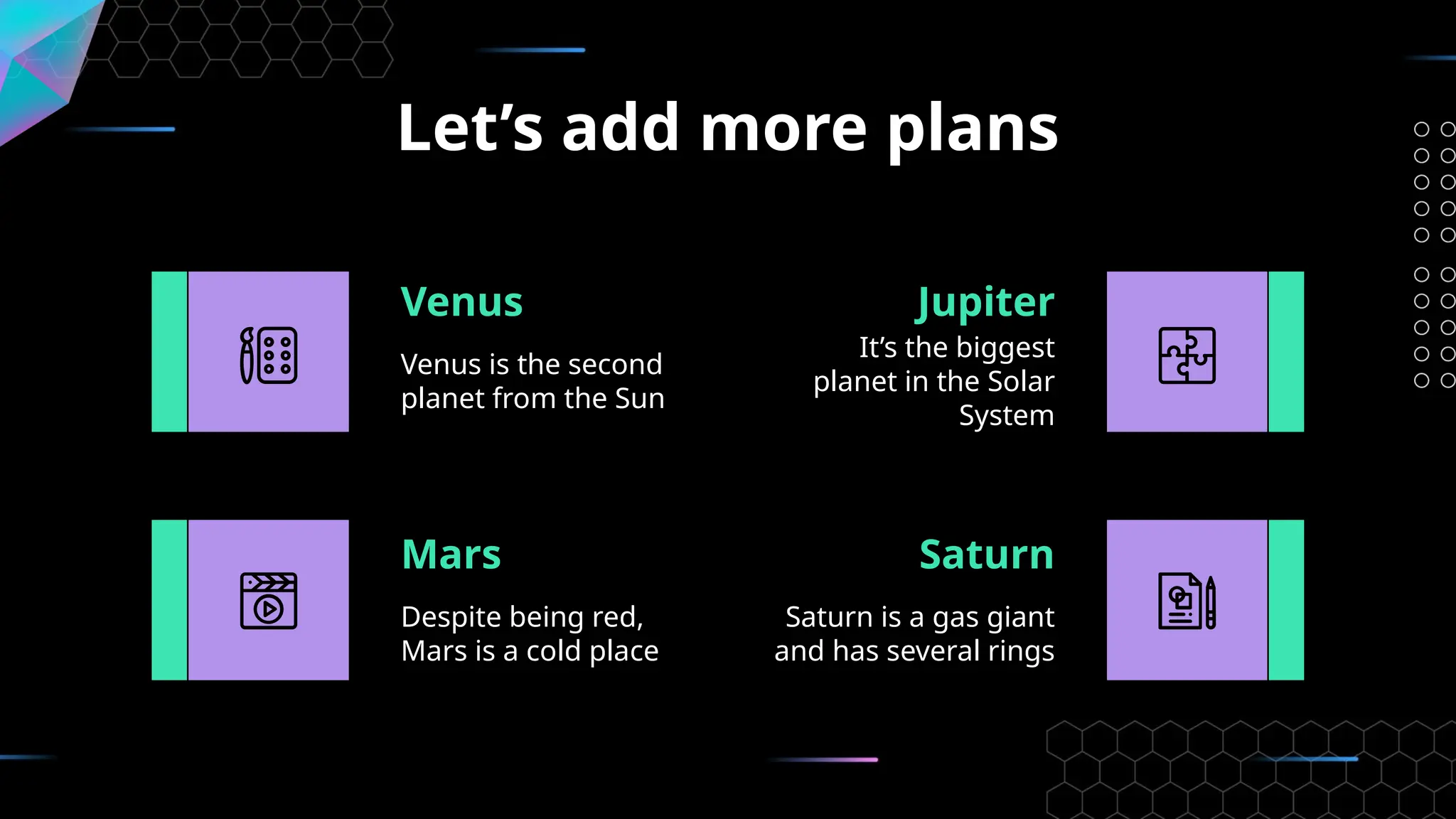 Let’s add more plans

Venus

Venus is the second planet from the Sun

Jupiter

It’s the biggest planet in the Solar System

Mars

Despite being red, Mars is a cold place

Saturn

Saturn is a gas giant and has several rings